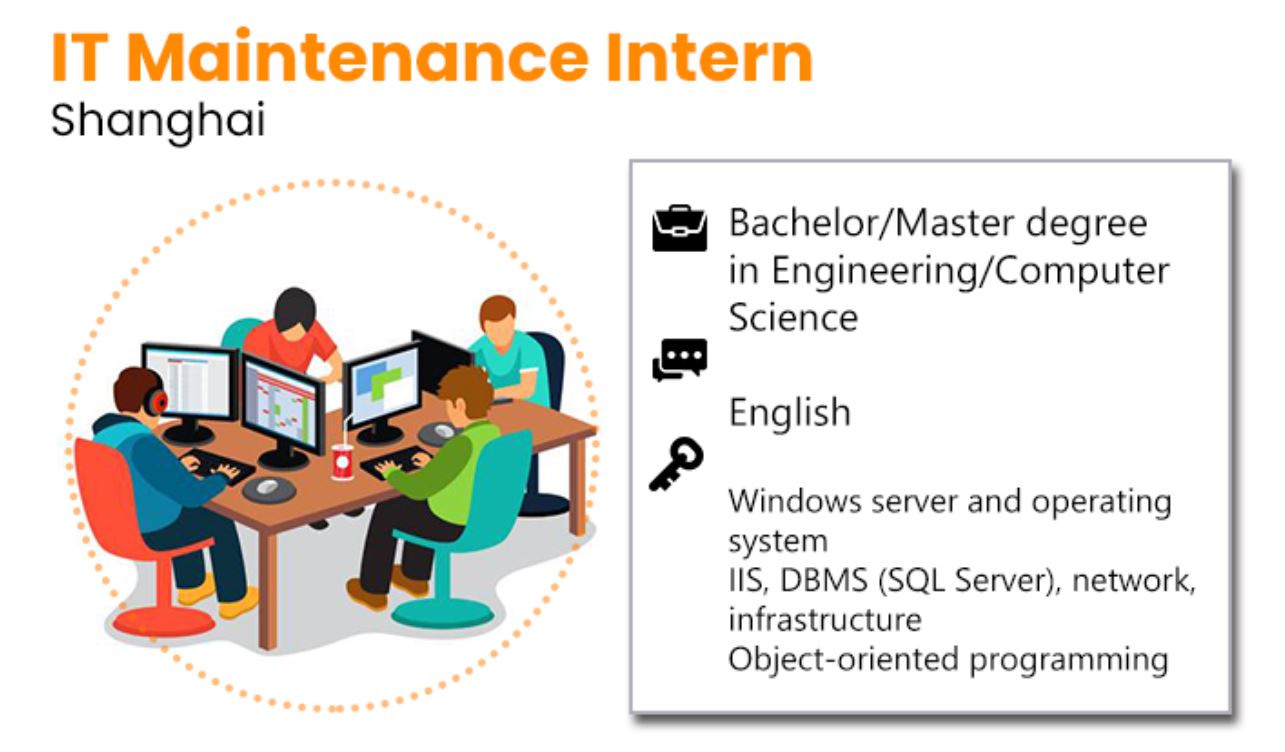 IT Maintenance Intern
Shanghai

Bachelor/Master degree in Engineering/Computer Science

English

Windows server and operating system
IIS, DBMS (SQL Server), network, infrastructure
Object-oriented programming